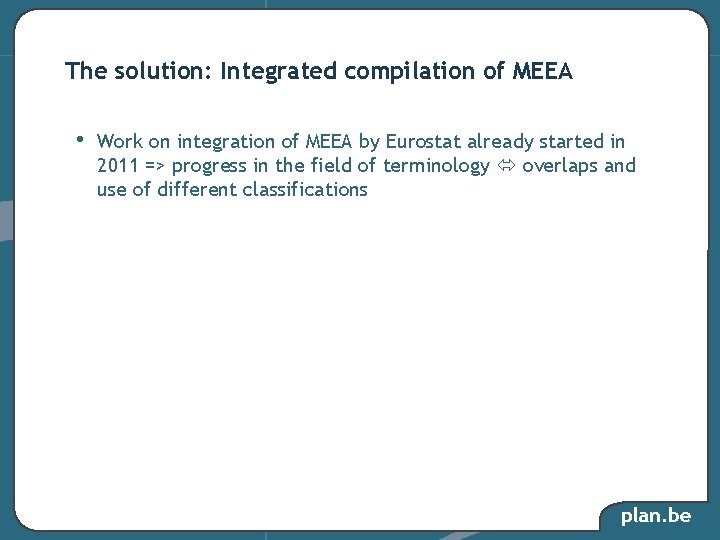 The solution: Integrated compilation of MEEA

• Work on integration of MEEA by Eurostat already started in 2011 => progress in the field of terminology ⇔ overlaps and use of different classifications

plan.be